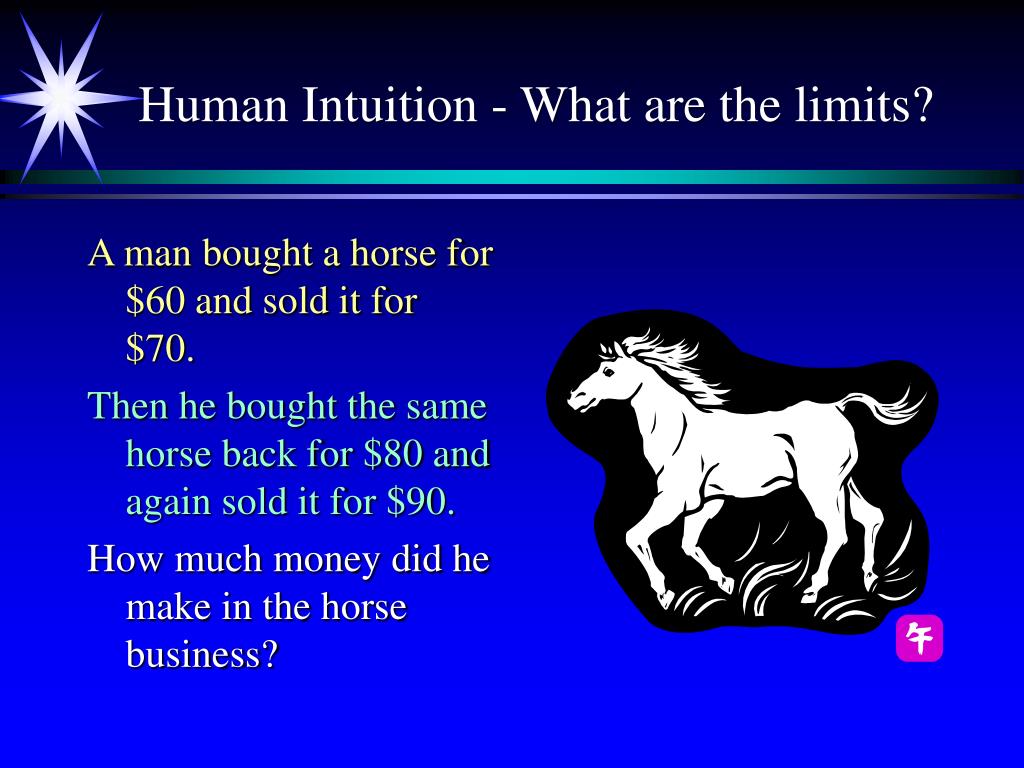 Human Intuition - What are the limits?

A man bought a horse for \$60 and sold it for \$70.

Then he bought the same horse back for \$80 and again sold it for \$90.

How much money did he make in the horse business?

午